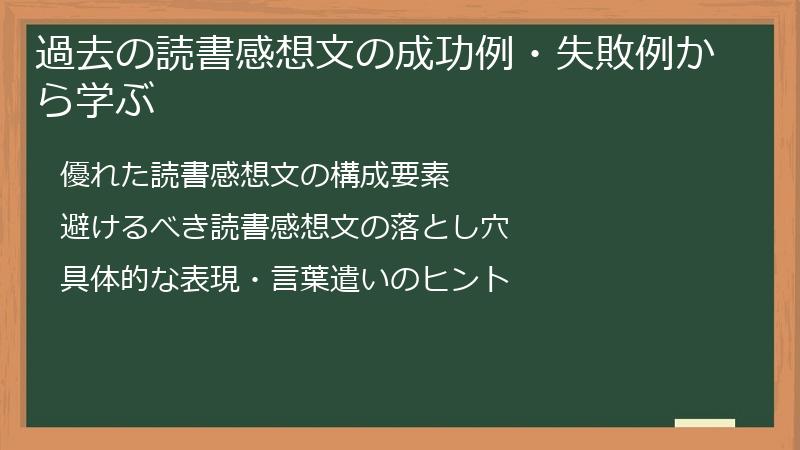 過去の読書感想文の成功例・失敗例から学ぶ

優れた読書感想文の構成要素

避けるべき読書感想文の落とし穴

具体的な表現・言葉遣いのヒント